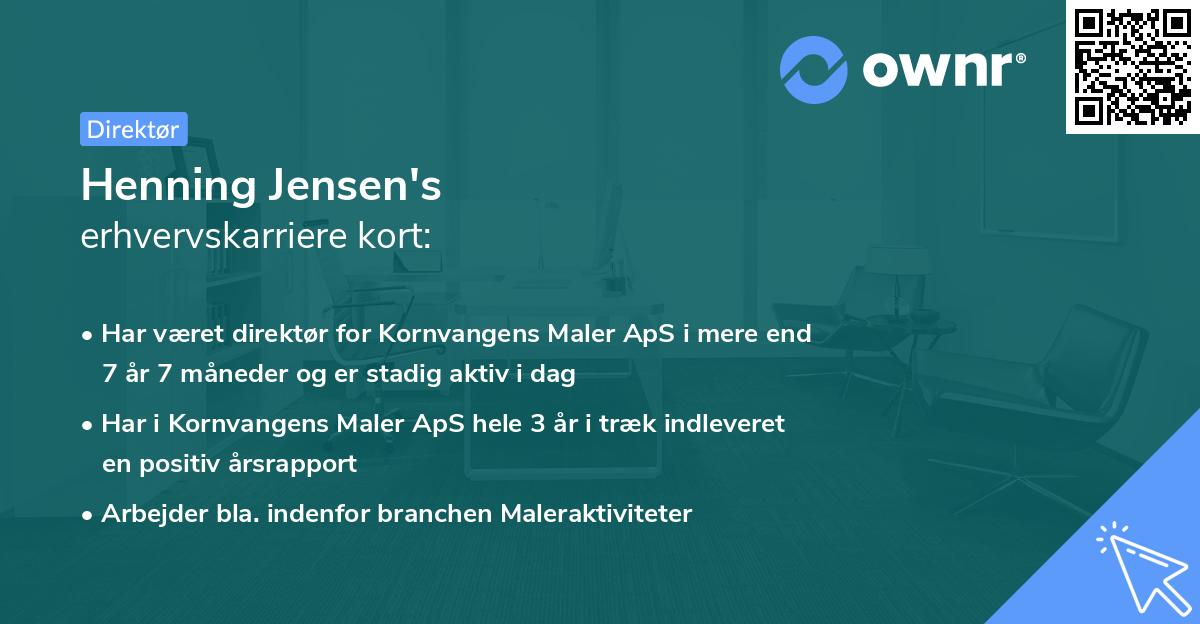 ownr®

Direktør

Henning Jensen's

erhvervskarriere kort:

• Har været direktør for Kornvangens Maler ApS i mere end 7 år 7 måneder og er stadig aktiv i dag

• Har i Kornvangens Maler ApS hele 3 år i træk indleveret en positiv årsrapport

• Arbejder bla. indenfor branchen Maleraktiviteter